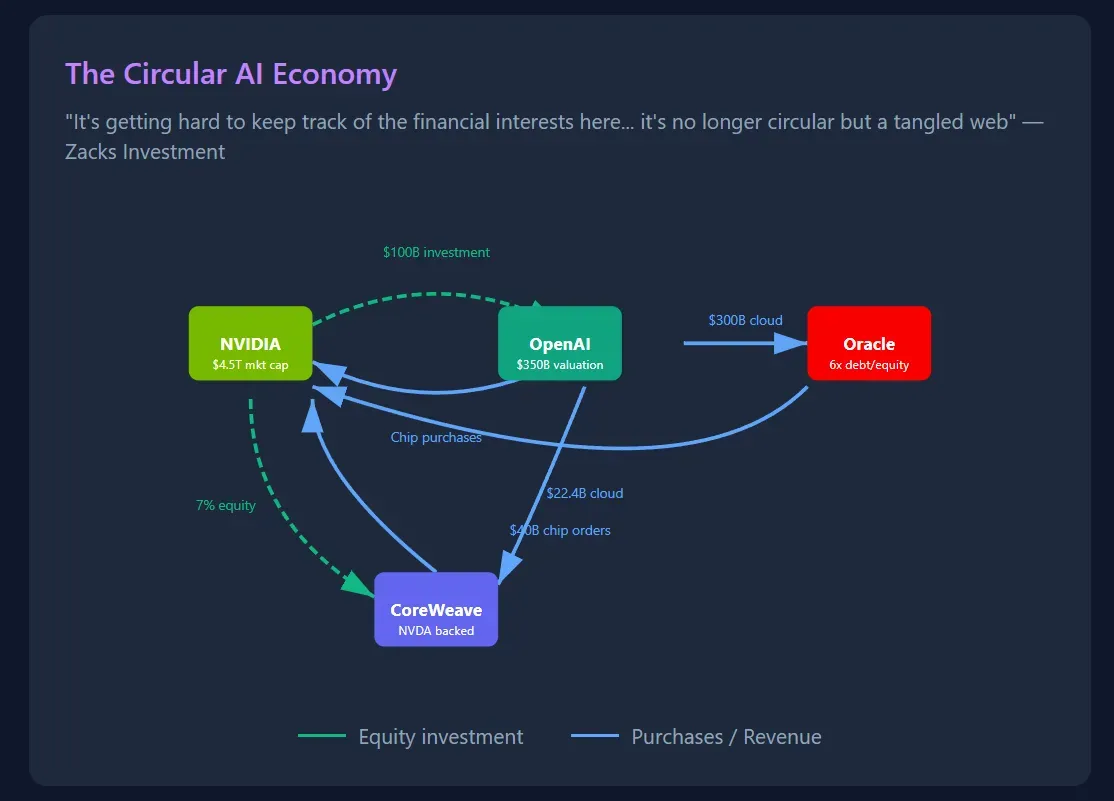 The Circular AI Economy

"It's getting hard to keep track of the financial interests here... it's no longer circular but a tangled web" — Zacks Investment

$100B investment

NVIDIA
$4.5T mkt cap

OpenAI
$350B valuation

$300B cloud

Oracle
6x debt/equity

Chip purchases

7% equity

$22.4B cloud

$40B chip orders

CoreWeave
NVDA backed

Equity investment

Purchases / Revenue